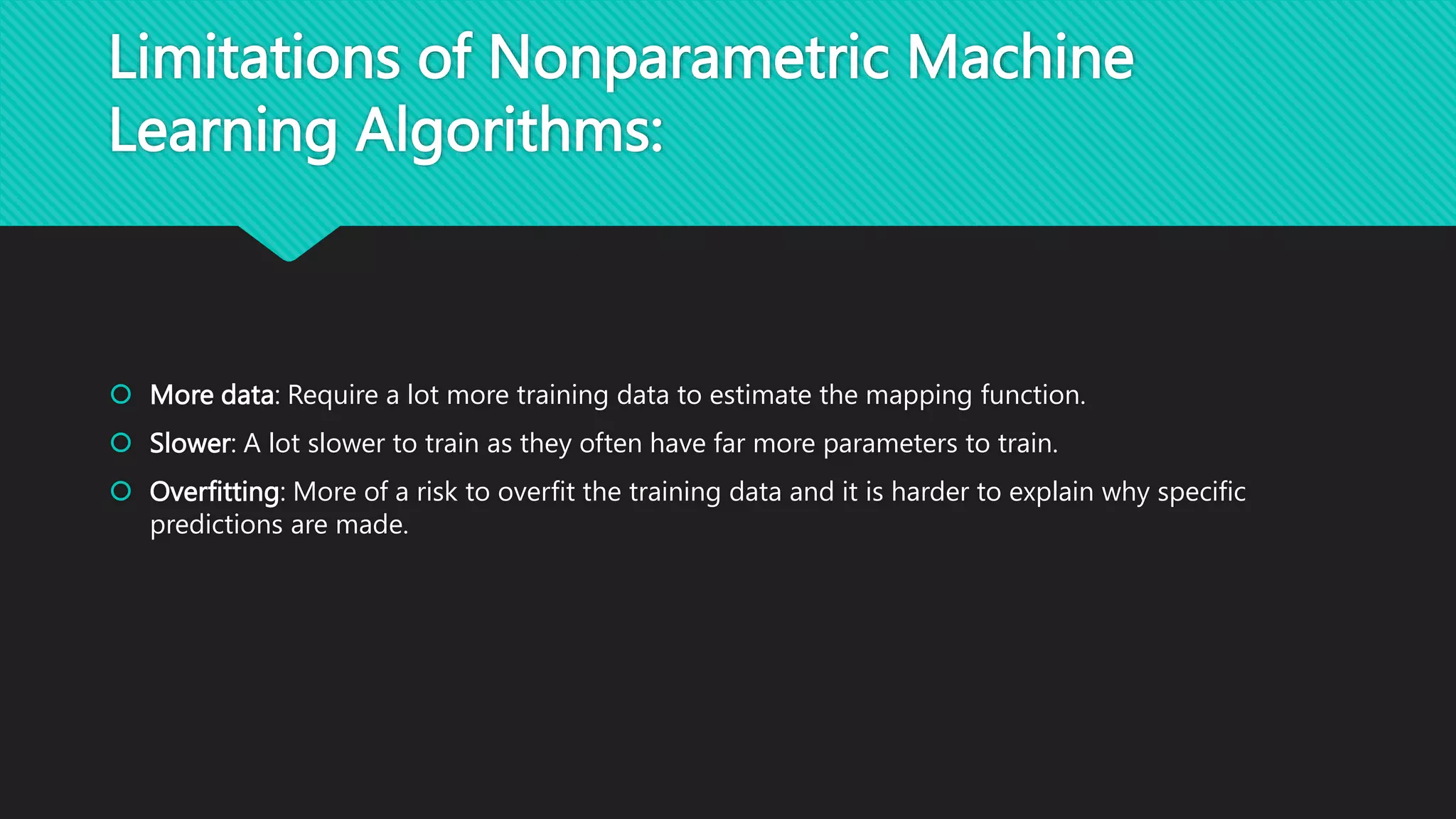 Limitations of Nonparametric Machine Learning Algorithms:

More data: Require a lot more training data to estimate the mapping function.

Slower: A lot slower to train as they often have far more parameters to train.

Overfitting: More of a risk to overfit the training data and it is harder to explain why specific predictions are made.